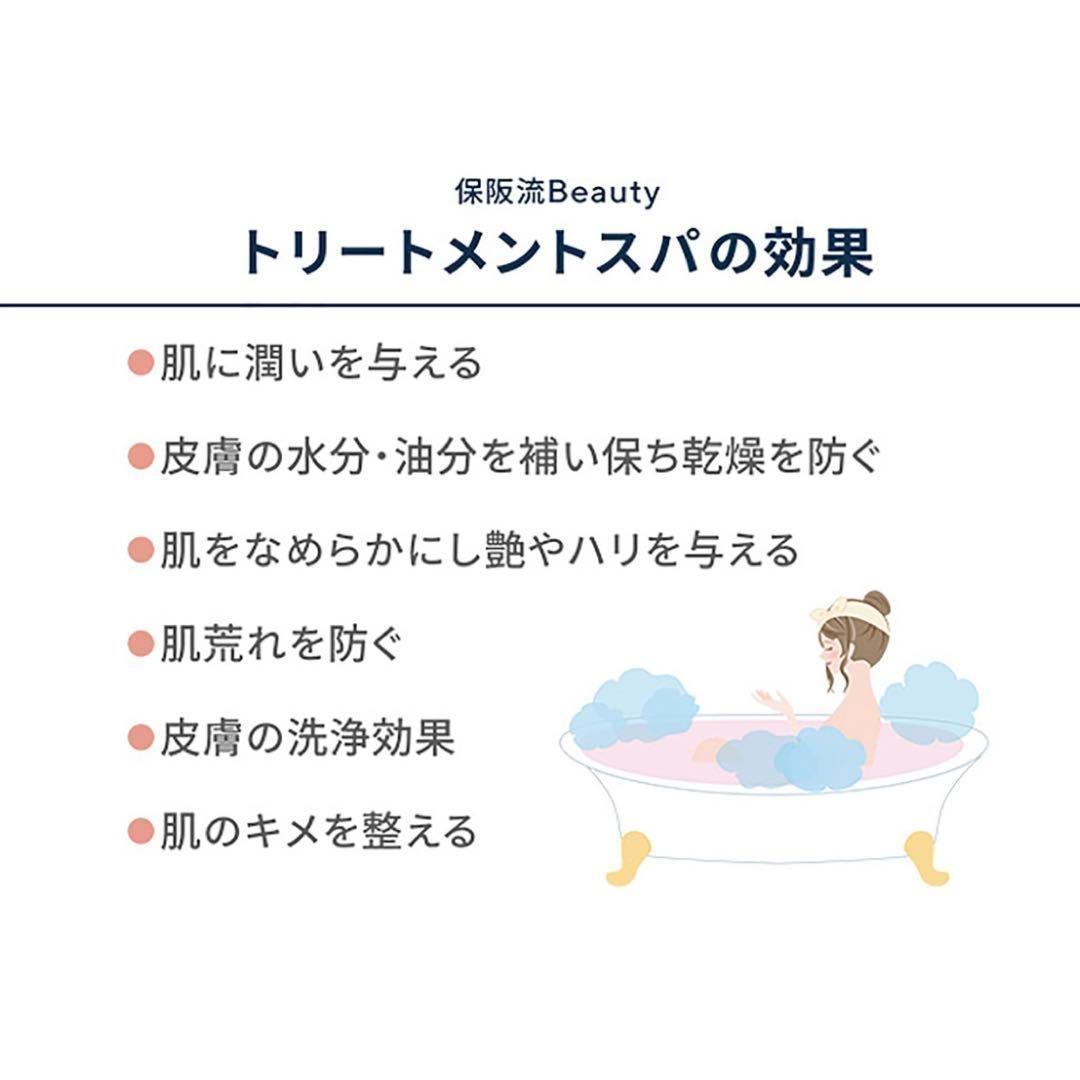 保阪流Beauty
トリートメントスパの効果

●肌に潤いを与える
●皮膚の水分・油分を補い保ち乾燥を防ぐ
●肌をなめらかにし艶やハリを与える
●肌荒れを防ぐ
●皮膚の洗浄効果
●肌のキメを整える